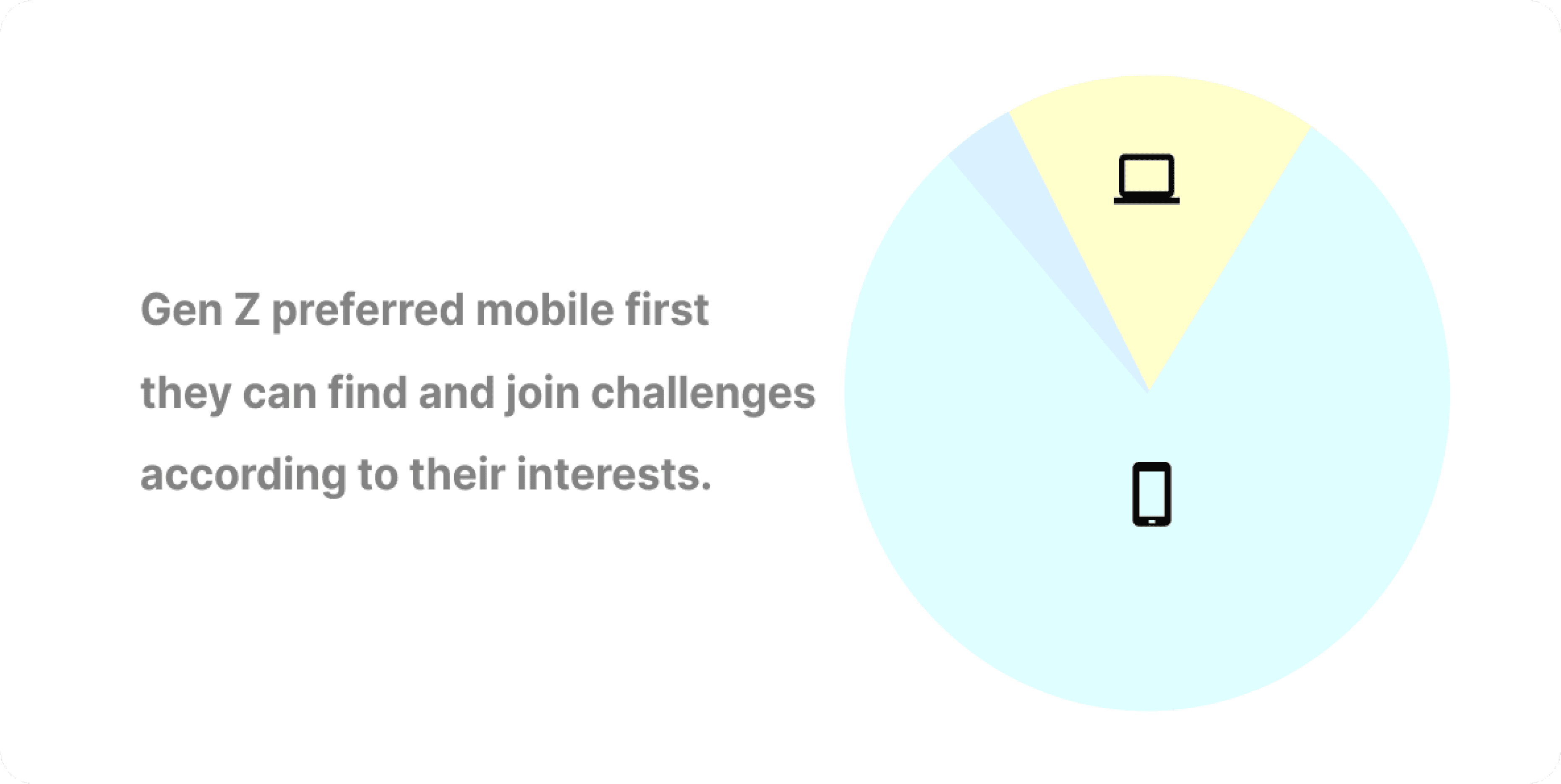 Gen Z preferred mobile first they can find and join challenges according to their interests.